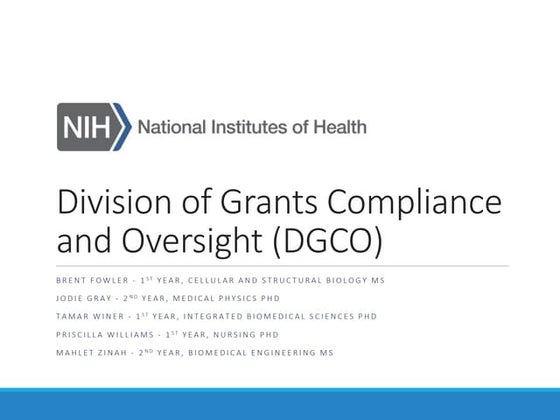 NIH National Institutes of Health

Division of Grants Compliance and Oversight (DGCO)

BRENT FOWLER - 1ST YEAR, CELLULAR AND STRUCTURAL BIOLOGY MS

JODIE GRAY - 2ND YEAR, MEDICAL PHYSICS PHD

TAMAR WINER - 1ST YEAR, INTEGRATED BIOMEDICAL SCIENCES PHD

PRISCILLA WILLIAMS - 1ST YEAR, NURSING PHD

MAHLET ZINAH - 2ND YEAR, BIOMEDICAL ENGINEERING MS